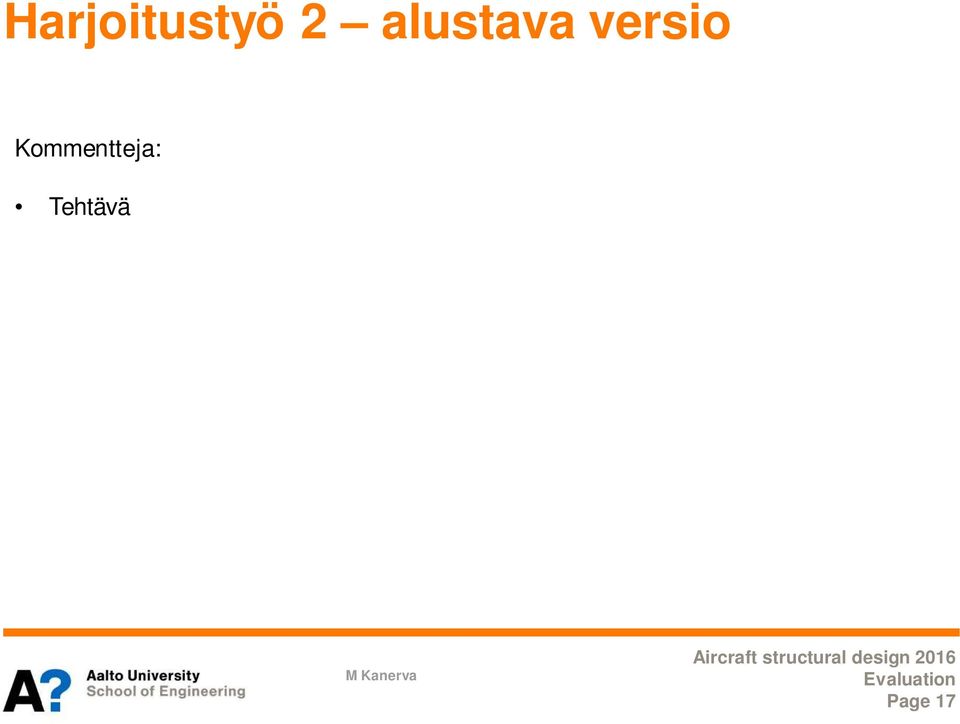 Harjoitustyö 2 – alustava versio

Kommentteja:

• Tehtävä

A?
Aalto University
School of Engineering

M Kanerva

Aircraft structural design 2016
Evaluation
Page 17